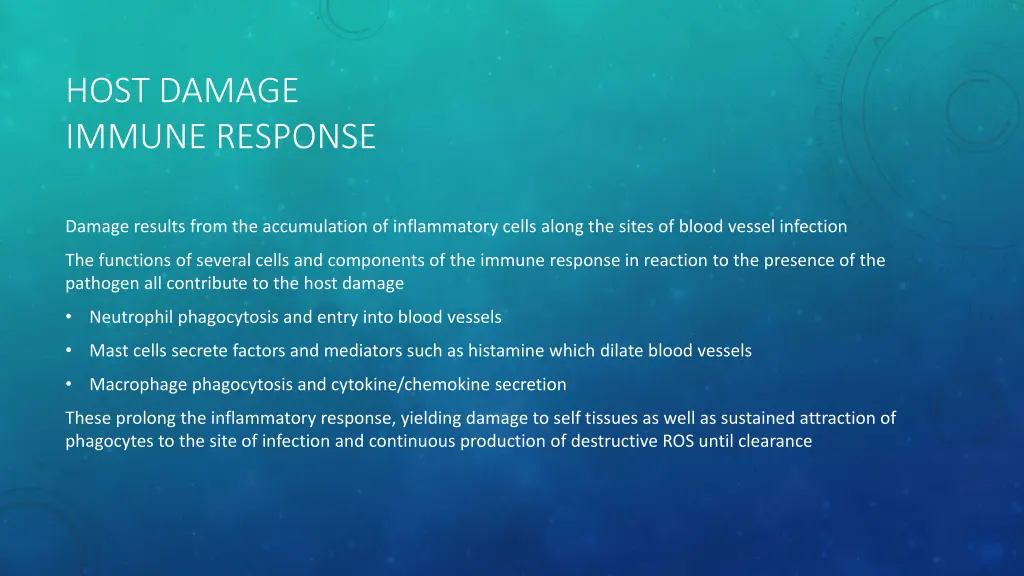 HOST DAMAGE
IMMUNE RESPONSE

Damage results from the accumulation of inflammatory cells along the sites of blood vessel infection

The functions of several cells and components of the immune response in reaction to the presence of the pathogen all contribute to the host damage

• Neutrophil phagocytosis and entry into blood vessels

• Mast cells secrete factors and mediators such as histamine which dilate blood vessels

• Macrophage phagocytosis and cytokine/chemokine secretion

These prolong the inflammatory response, yielding damage to self tissues as well as sustained attraction of phagocytes to the site of infection and continuous production of destructive ROS until clearance